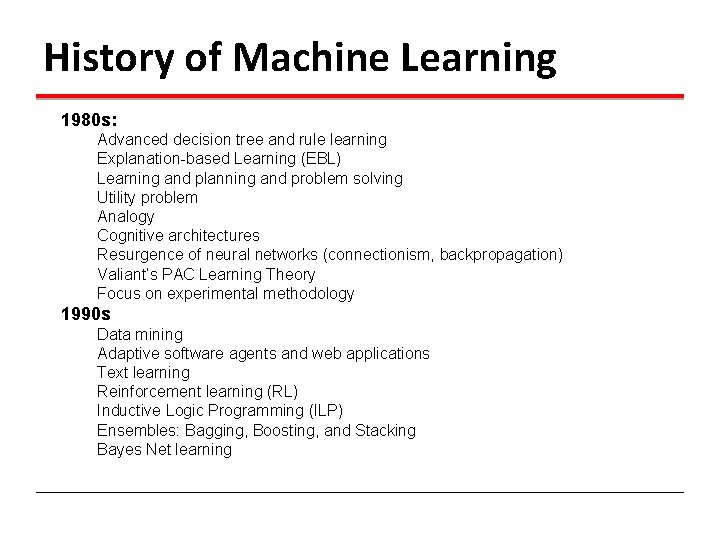 History of Machine Learning

1980s:
Advanced decision tree and rule learning
Explanation-based Learning (EBL)
Learning and planning and problem solving
Utility problem
Analogy
Cognitive architectures
Resurgence of neural networks (connectionism, backpropagation)
Valiant's PAC Learning Theory
Focus on experimental methodology

1990s
Data mining
Adaptive software agents and web applications
Text learning
Reinforcement learning (RL)
Inductive Logic Programming (ILP)
Ensembles: Bagging, Boosting, and Stacking
Bayes Net learning